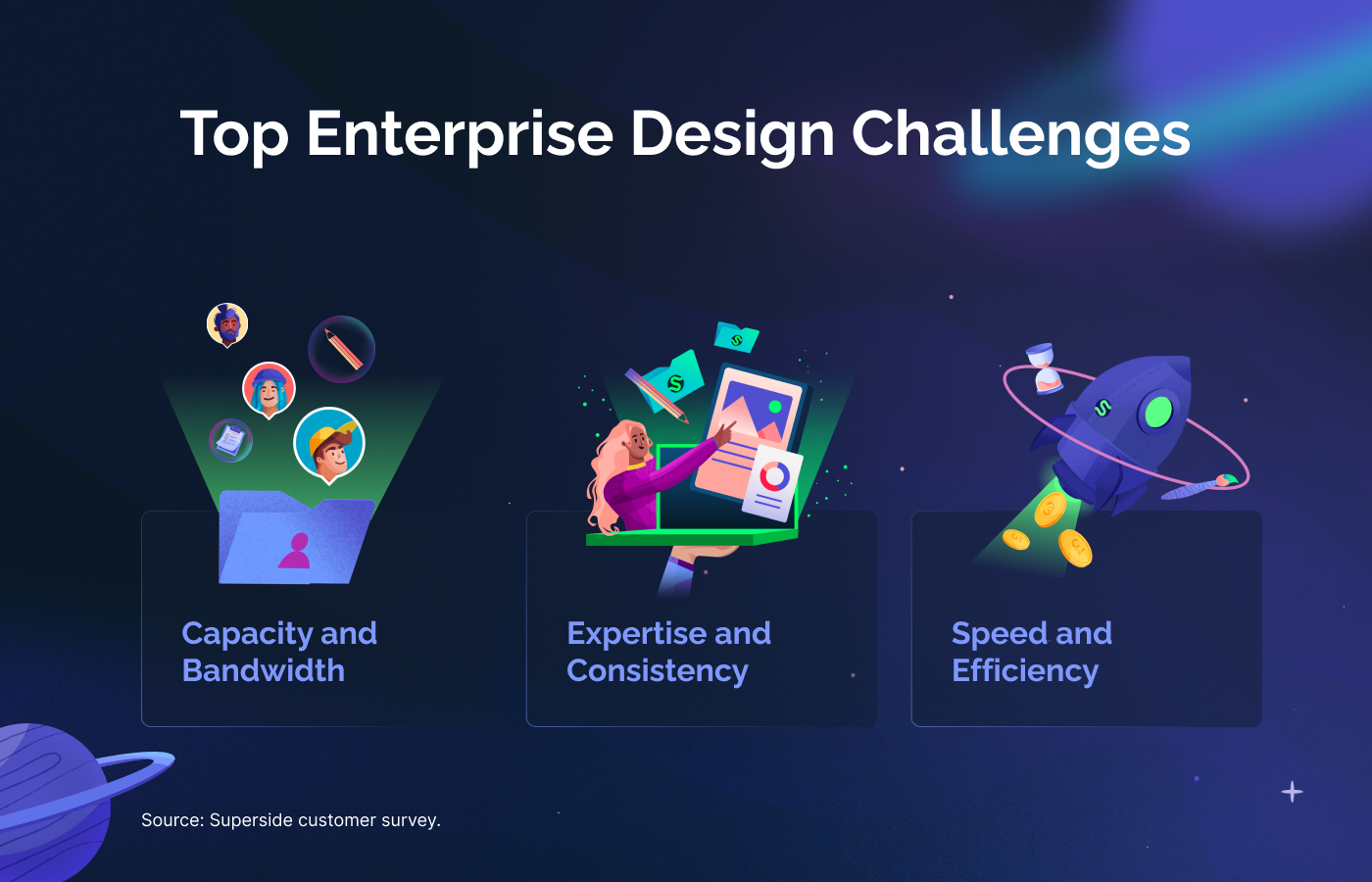 Top Enterprise Design Challenges

Capacity and Bandwidth

Expertise and Consistency

Speed and Efficiency

Source: Superside customer survey.